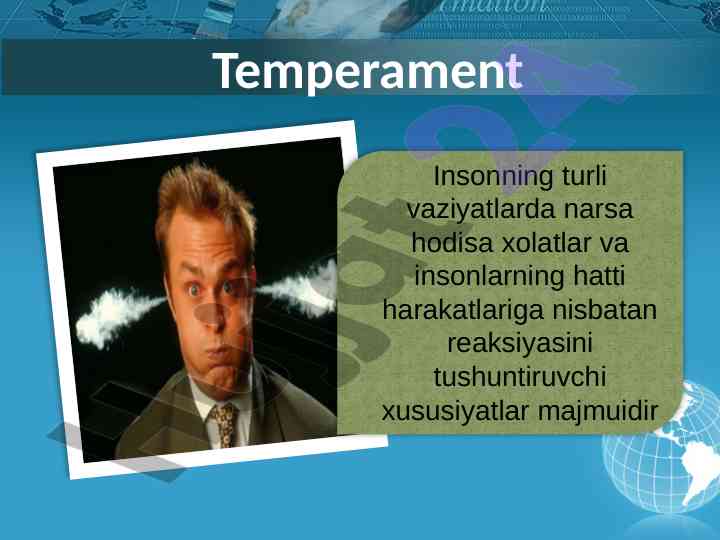 Temperament

Insonning turli vaziyatlarda narsa hodisa xolatlar va insonlarning hatti harakatlariga nisbatan reaksiyasini tushuntiruvchi xususiyatlar majmuidir